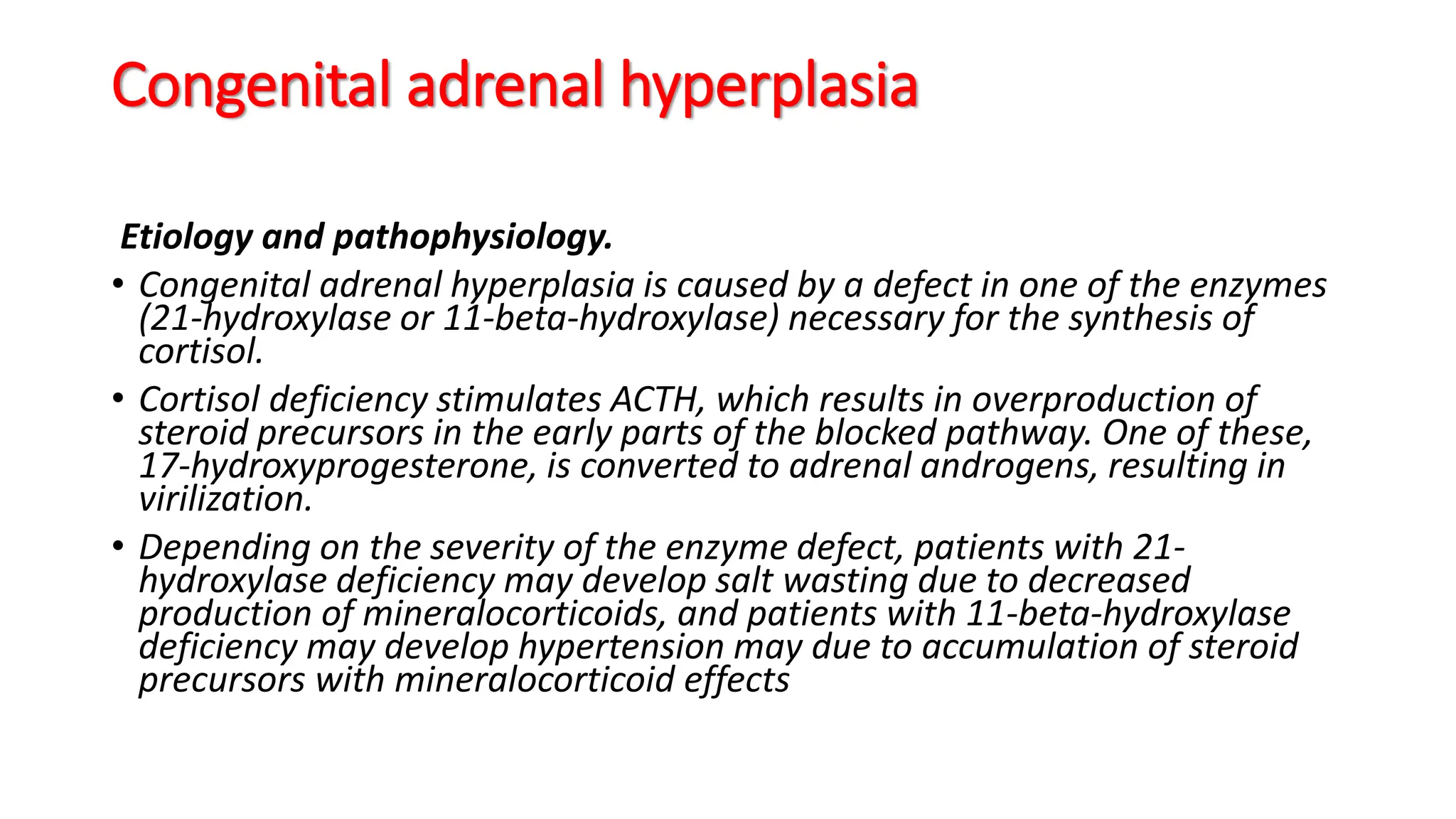 Congenital adrenal hyperplasia

Etiology and pathophysiology.

• Congenital adrenal hyperplasia is caused by a defect in one of the enzymes (21-hydroxylase or 11-beta-hydroxylase) necessary for the synthesis of cortisol.

• Cortisol deficiency stimulates ACTH, which results in overproduction of steroid precursors in the early parts of the blocked pathway. One of these, 17-hydroxyprogesterone, is converted to adrenal androgens, resulting in virilization.

• Depending on the severity of the enzyme defect, patients with 21-hydroxylase deficiency may develop salt wasting due to decreased production of mineralocorticoids, and patients with 11-beta-hydroxylase deficiency may develop hypertension may due to accumulation of steroid precursors with mineralocorticoid effects